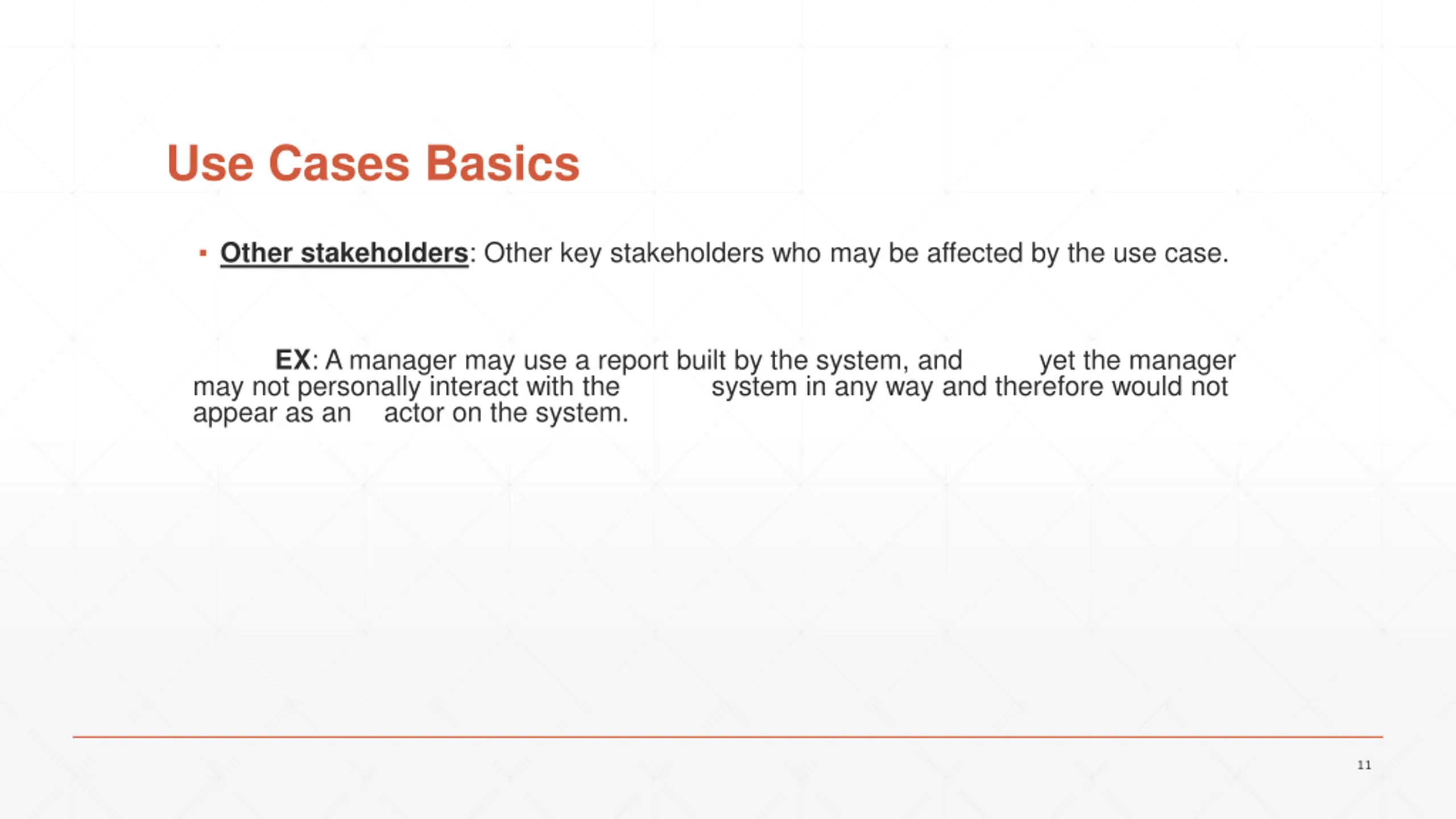 Use Cases Basics

▪ Other stakeholders: Other key stakeholders who may be affected by the use case.

EX: A manager may use a report built by the system, and yet the manager may not personally interact with the system in any way and therefore would not appear as an actor on the system.

11